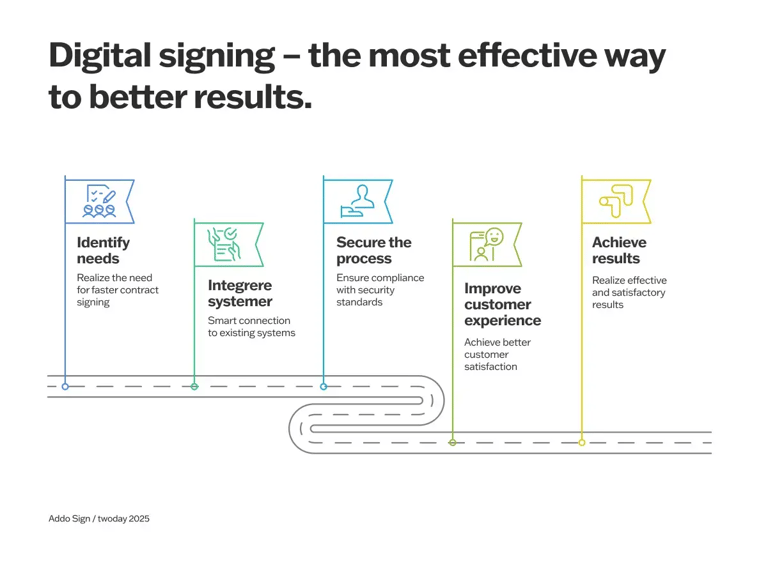 Digital signing – the most effective way to better results.

Identify needs
Realize the need for faster contract signing

Integrere systemer
Smart connection to existing systems

Secure the process
Ensure compliance with security standards

Improve customer experience
Achieve better customer satisfaction

Achieve results
Realize effective and satisfactory results

Addo Sign / twoday 2025